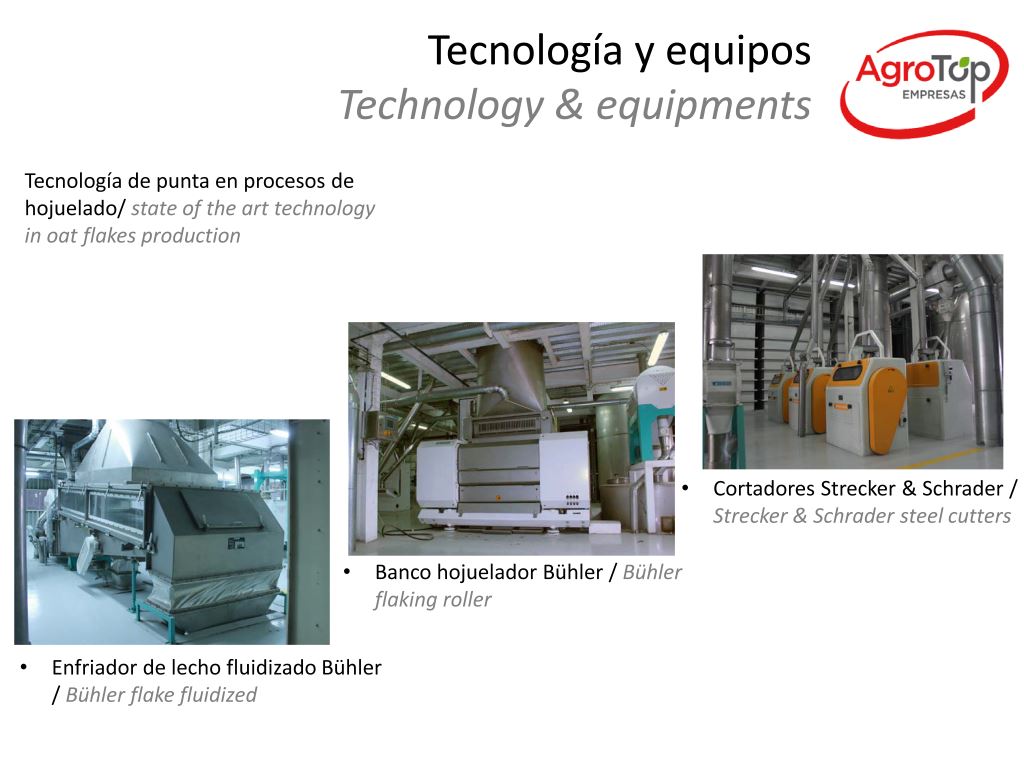 Tecnología y equipos
Technology & equipments

AgroTop
EMPRESAS

Tecnología de punta en procesos de hojuelado/ state of the art technology in oat flakes production

• Cortadores Strecker & Schrader / Strecker & Schrader steel cutters

• Banco hojuelador Bühler / Bühler flaking roller

• Enfriador de lecho fluidizado Bühler / Bühler flake fluidized